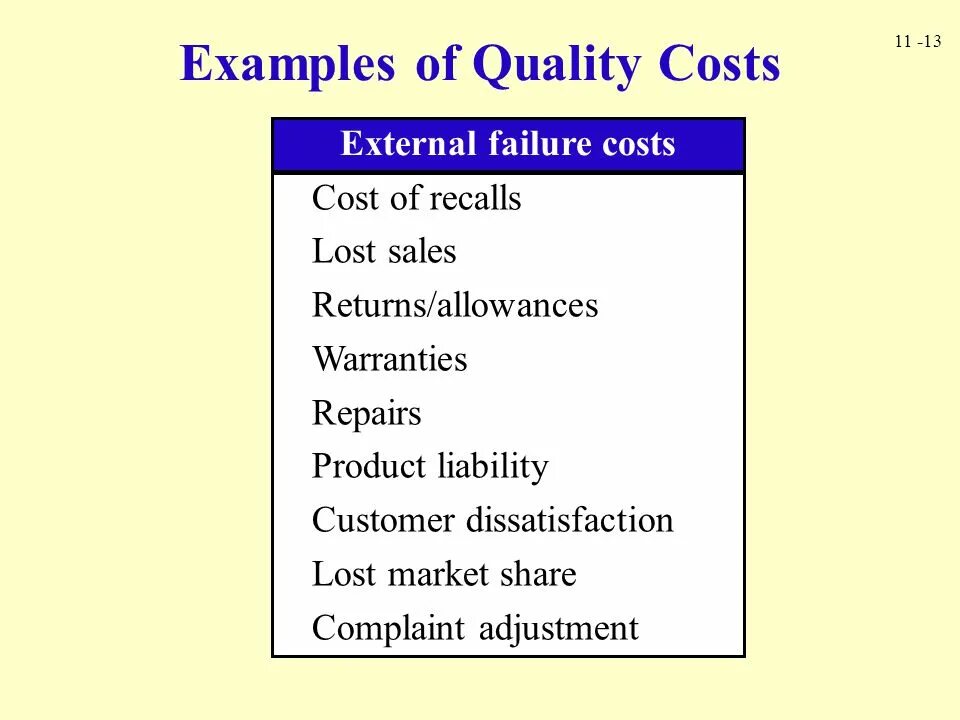 11 -13

Examples of Quality Costs

| External failure costs |
|---|
| Cost of recalls |
| Lost sales |
| Returns/allowances |
| Warranties |
| Repairs |
| Product liability |
| Customer dissatisfaction |
| Lost market share |
| Complaint adjustment |